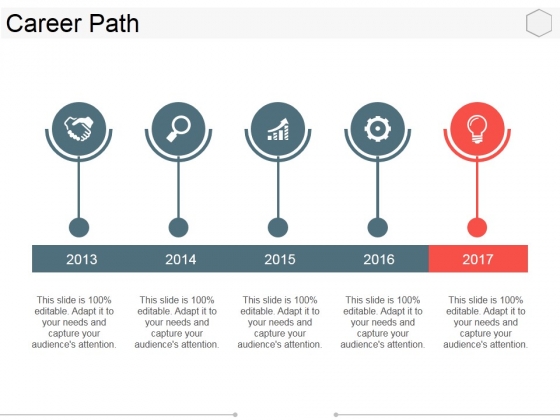 Career Path

2013

2014

2015

2016

2017

This slide is 100% editable. Adapt it to your needs and capture your audience's attention.

This slide is 100% editable. Adapt it to your needs and capture your audience's attention.

This slide is 100% editable. Adapt it to your needs and capture your audience's attention.

This slide is 100% editable. Adapt it to your needs and capture your audience's attention.

This slide is 100% editable. Adapt it to your needs and capture your audience's attention.